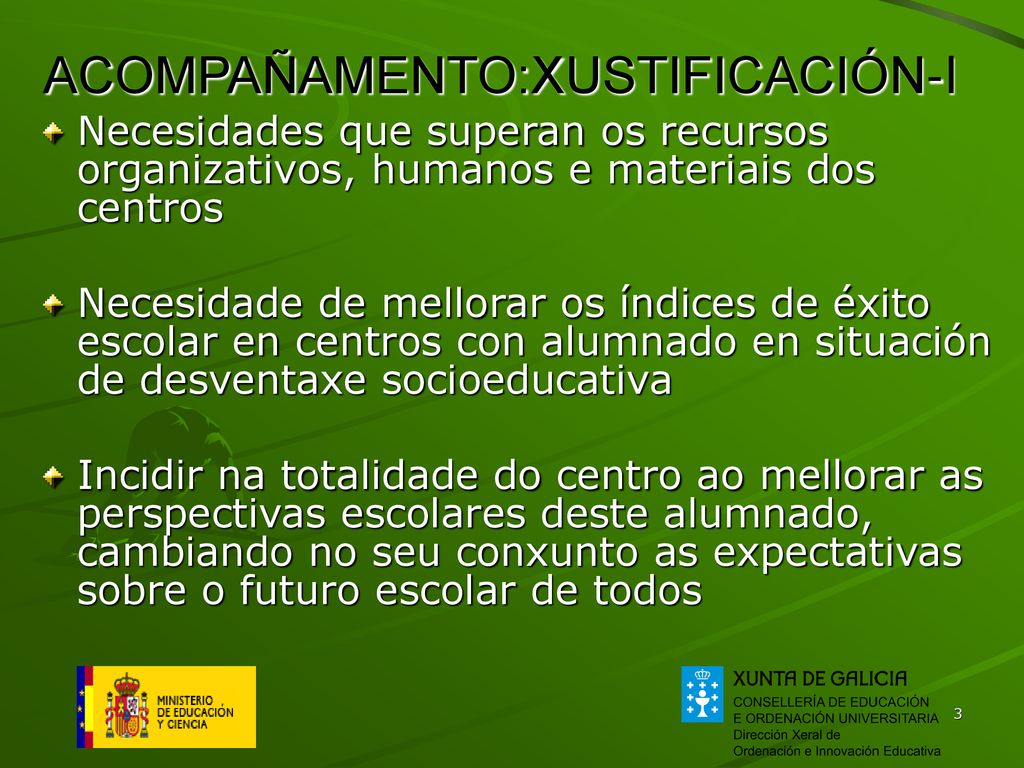 ACOMPAÑAMENTO:XUSTIFICACIÓN-I

Necesidades que superan os recursos organizativos, humanos e materiais dos centros

Necesidade de mellorar os índices de éxito escolar en centros con alumnado en situación de desventaxe socioeducativa

Incidir na totalidade do centro ao mellorar as perspectivas escolares deste alumnado, cambiando no seu conxunto as expectativas sobre o futuro escolar de todos

MINISTERIO DE EDUCACIÓN Y CIENCIA

XUNTA DE GALICIA
CONSELLERÍA DE EDUCACIÓN E ORDENACIÓN UNIVERSITARIA
Dirección Xeral de Ordenación e Innovación Educativa

3